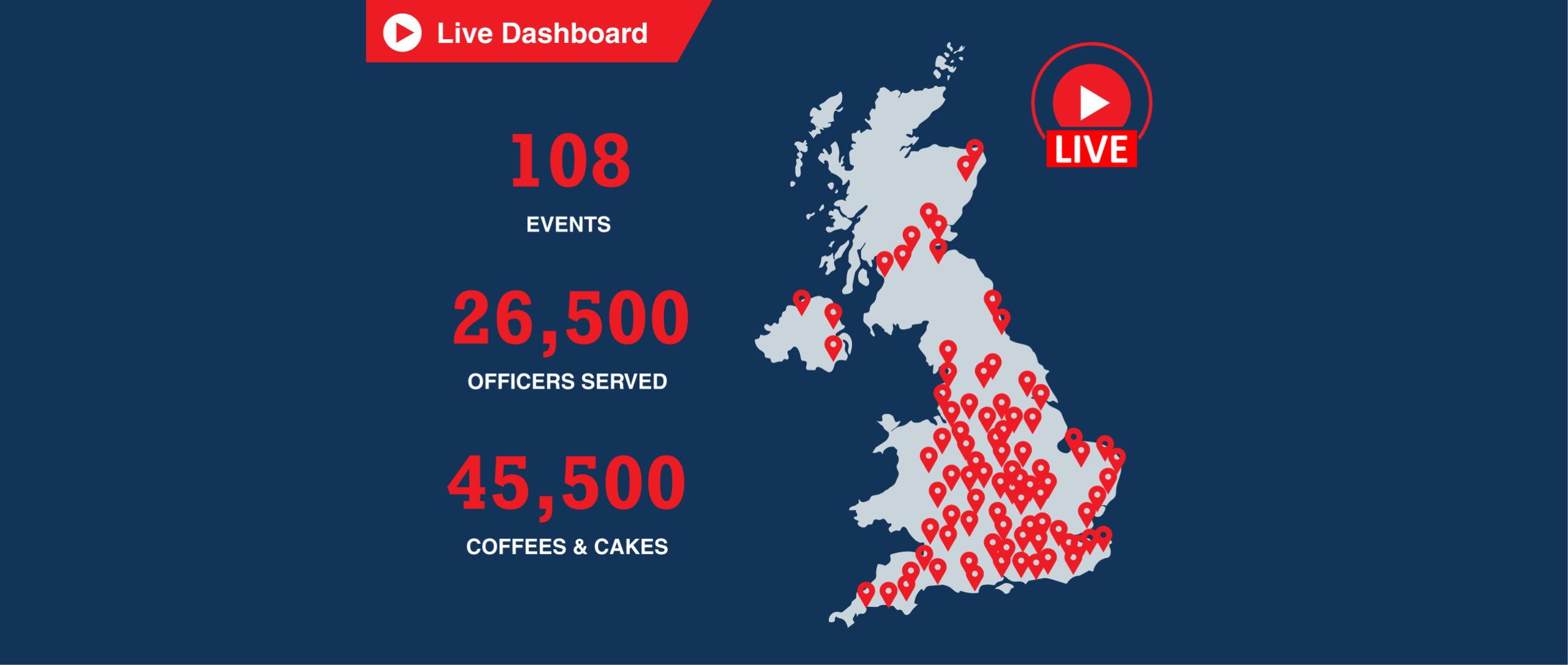 Live Dashboard

108
EVENTS

26,500
OFFICERS SERVED

45,500
COFFEES & CAKES

LIVE